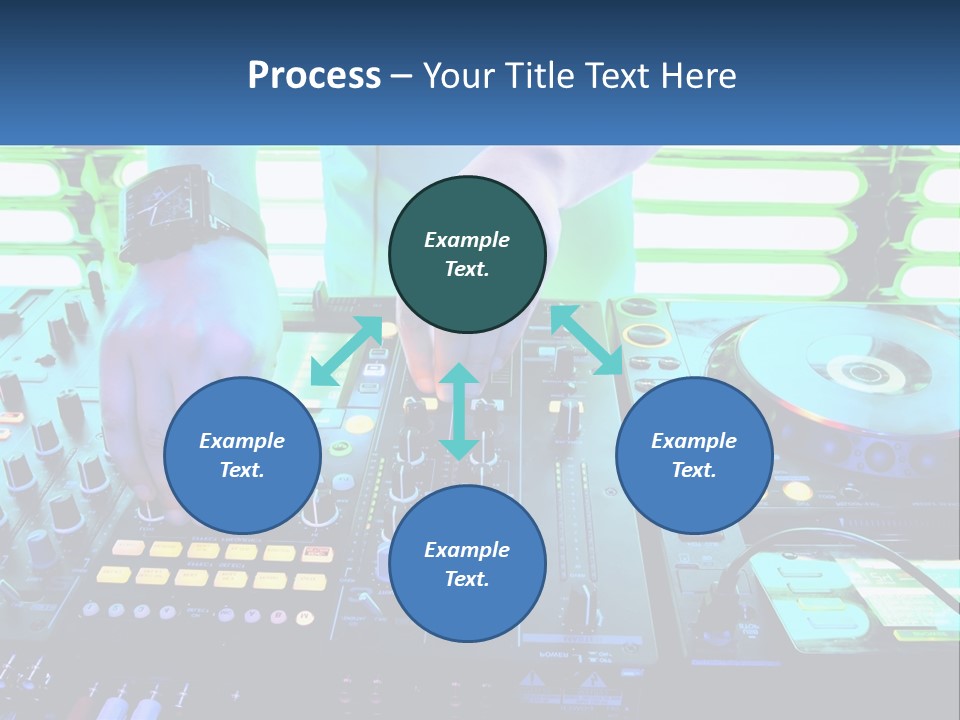 Process – Your Title Text Here

Example Text.

Example Text.

Example Text.

Example Text.